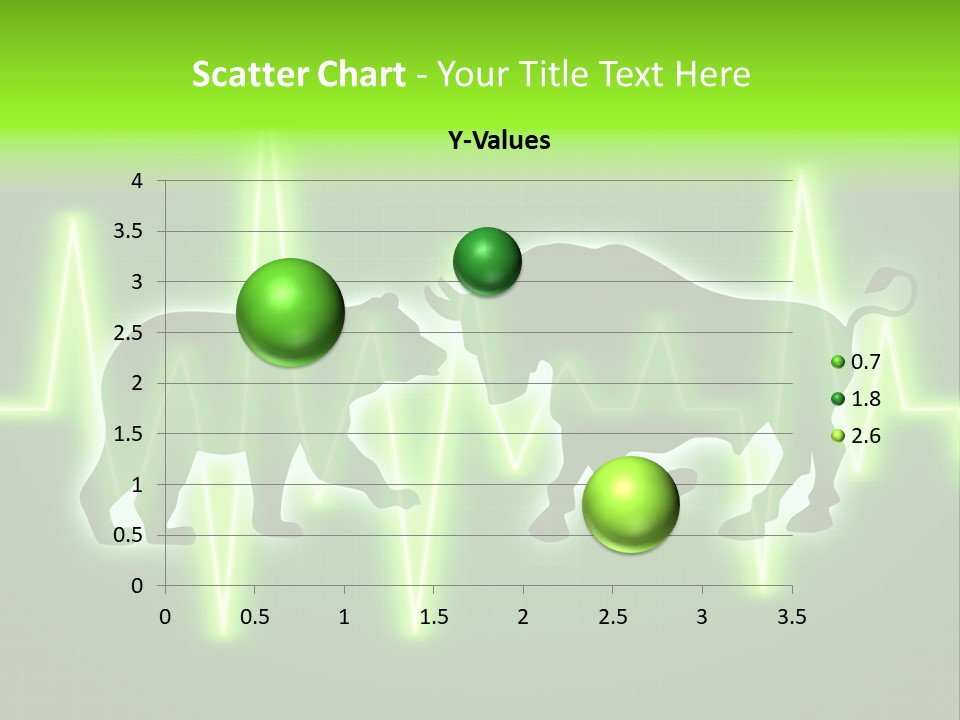 Scatter Chart - Your Title Text Here

Y-Values

4
3.5
3
2.5
2
1.5
1
0.5
0

0 0.5 1 1.5 2 2.5 3 3.5

0.7
1.8
2.6